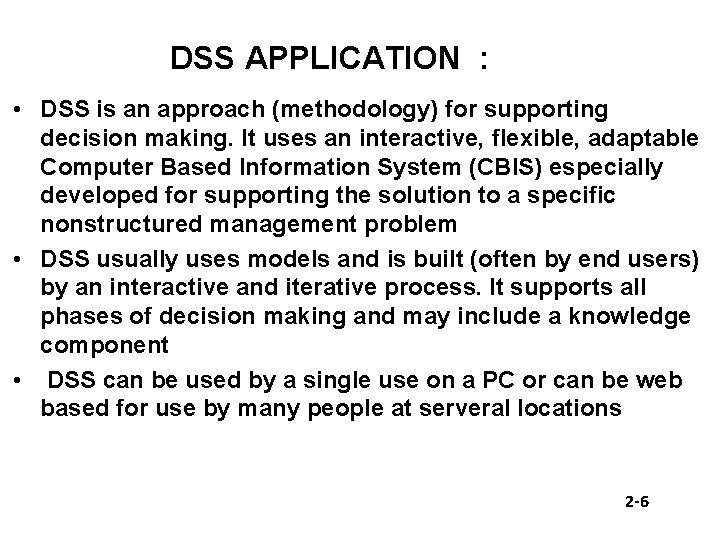 DSS APPLICATION :

• DSS is an approach (methodology) for supporting decision making. It uses an interactive, flexible, adaptable Computer Based Information System (CBIS) especially developed for supporting the solution to a specific nonstructured management problem

• DSS usually uses models and is built (often by end users) by an interactive and iterative process. It supports all phases of decision making and may include a knowledge component

• DSS can be used by a single use on a PC or can be web based for use by many people at serveral locations

2-6